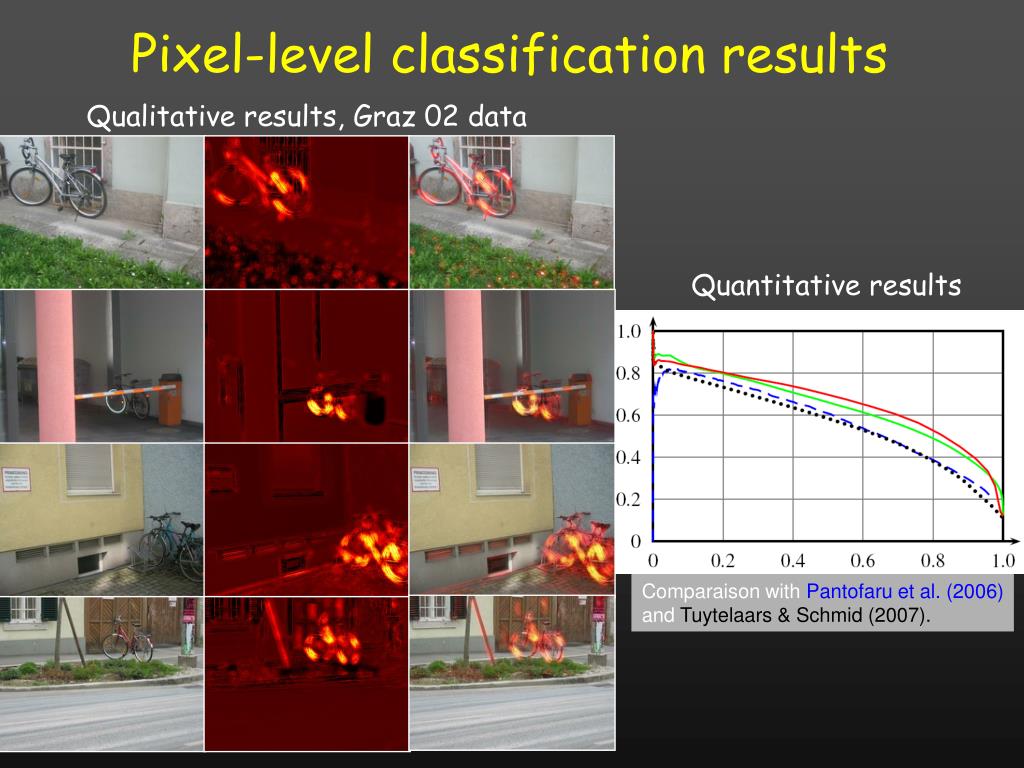 Pixel-level classification results

Qualitative results, Graz 02 data

Quantitative results

1.0
0.8
0.6
0.4
0.2
0
0
0.2
0.4
0.6
0.8
1.0

Comparaison with Pantofaru et al. (2006) and Tuytelaars & Schmid (2007).